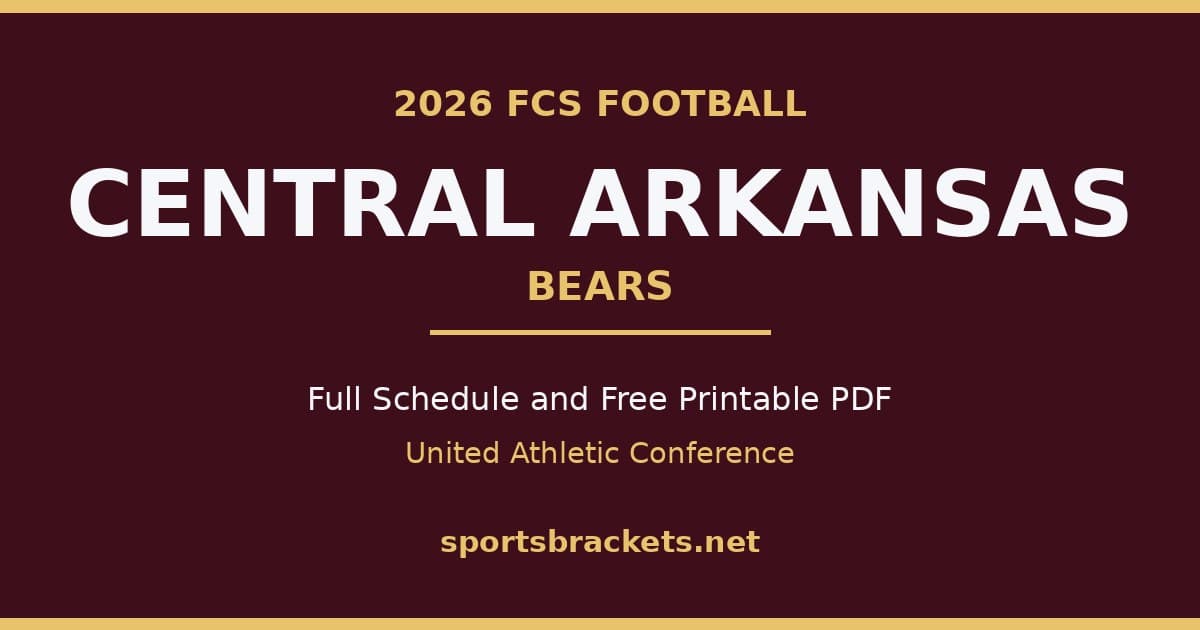 2026 FCS FOOTBALL

CENTRAL ARKANSAS

BEARS

Full Schedule and Free Printable PDF

United Athletic Conference

sportsbrackets.net